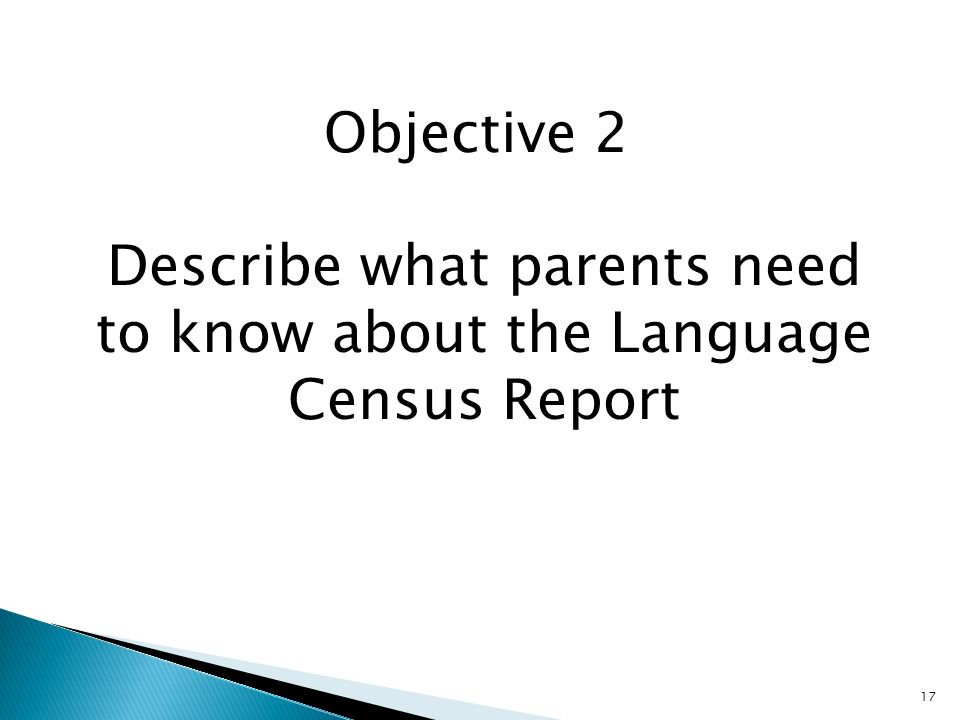 Objective 2

Describe what parents need to know about the Language Census Report

17